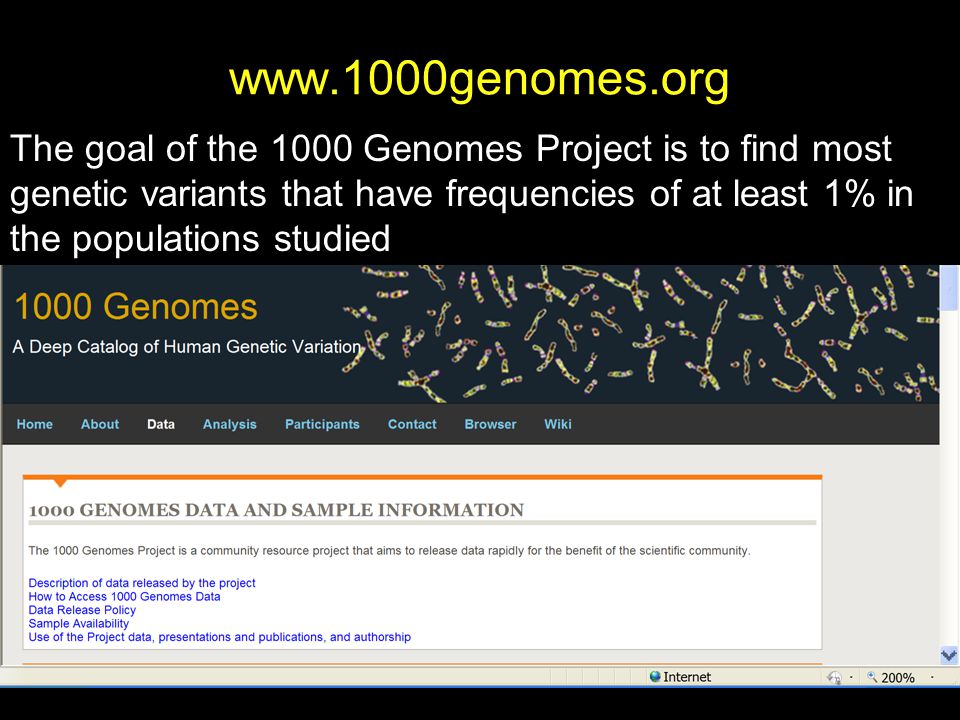 www.1000genomes.org

The goal of the 1000 Genomes Project is to find most genetic variants that have frequencies of at least 1% in the populations studied

1000 Genomes

A Deep Catalog of Human Genetic Variation

Home About Data Analysis Participants Contact Browser Wiki

1000 GENOMES DATA AND SAMPLE INFORMATION

The 1000 Genomes Project is a community resource project that aims to release data rapidly for the benefit of the scientific community.

Description of data released by the project
How to Access 1000 Genomes Data
Data Release Policy
Sample Availability
Use of the Project data, presentations and publications, and authorship

Internet

200%